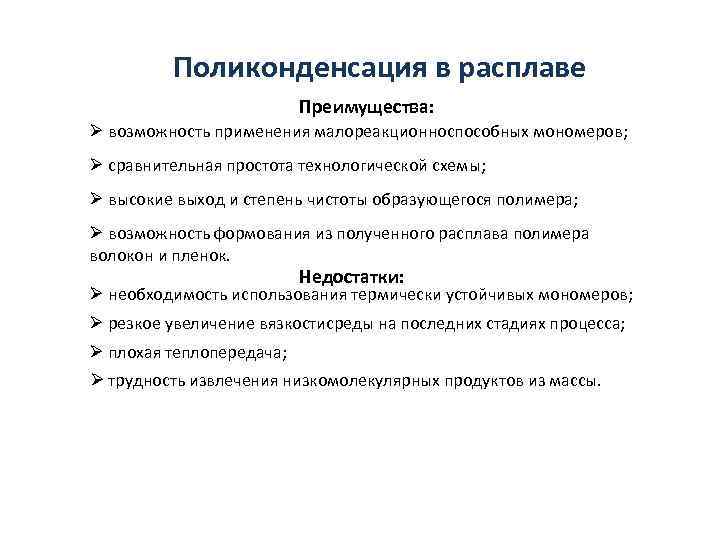 Поликонденсация в расплаве

Преимущества:

➢ возможность применения малореакционноспособных мономеров;

➢ сравнительная простота технологической схемы;

➢ высокие выход и степень чистоты образующегося полимера;

➢ возможность формования из полученного расплава полимера волокон и пленок.

Недостатки:

➢ необходимость использования термически устойчивых мономеров;

➢ резкое увеличение вязкостисреды на последних стадиях процесса;

➢ плохая теплопередача;

➢ трудность извлечения низкомолекулярных продуктов из массы.